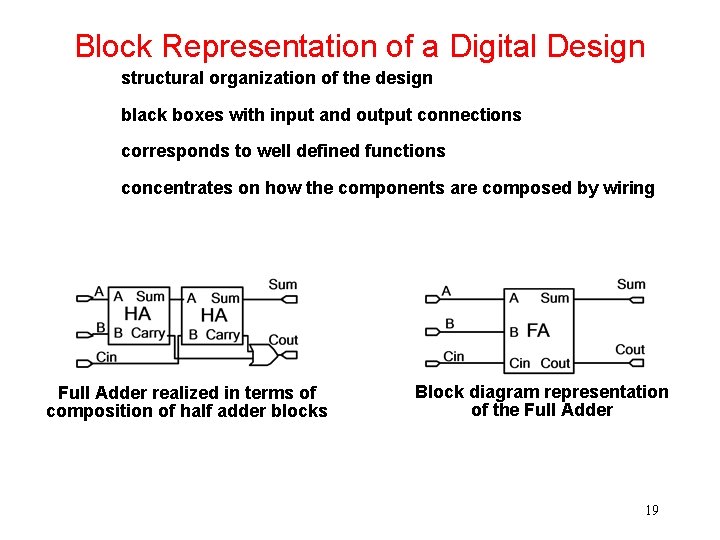 Block Representation of a Digital Design

structural organization of the design

black boxes with input and output connections

corresponds to well defined functions

concentrates on how the components are composed by wiring

A
B
Cin
A Sum
HA
B Carry
A Sum
HA
B Carry
Sum
Cout

Full Adder realized in terms of composition of half adder blocks

A
B
Cin
A Sum
B FA
Cin Cout
Sum
Cout

Block diagram representation of the Full Adder

19